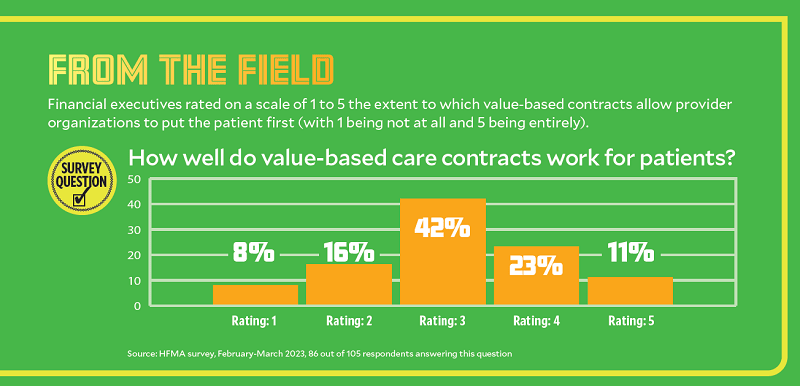 FROM THE FIELD

Financial executives rated on a scale of 1 to 5 the extent to which value-based contracts allow provider organizations to put the patient first (with 1 being not at all and 5 being entirely).

SURVEY QUESTION

How well do value-based care contracts work for patients?

50
40
30
20
10
0

8%
16%
42%
23%
11%

Rating: 1
Rating: 2
Rating: 3
Rating: 4
Rating: 5

Source: HFMA survey, February-March 2023, 86 out of 105 respondents answering this question